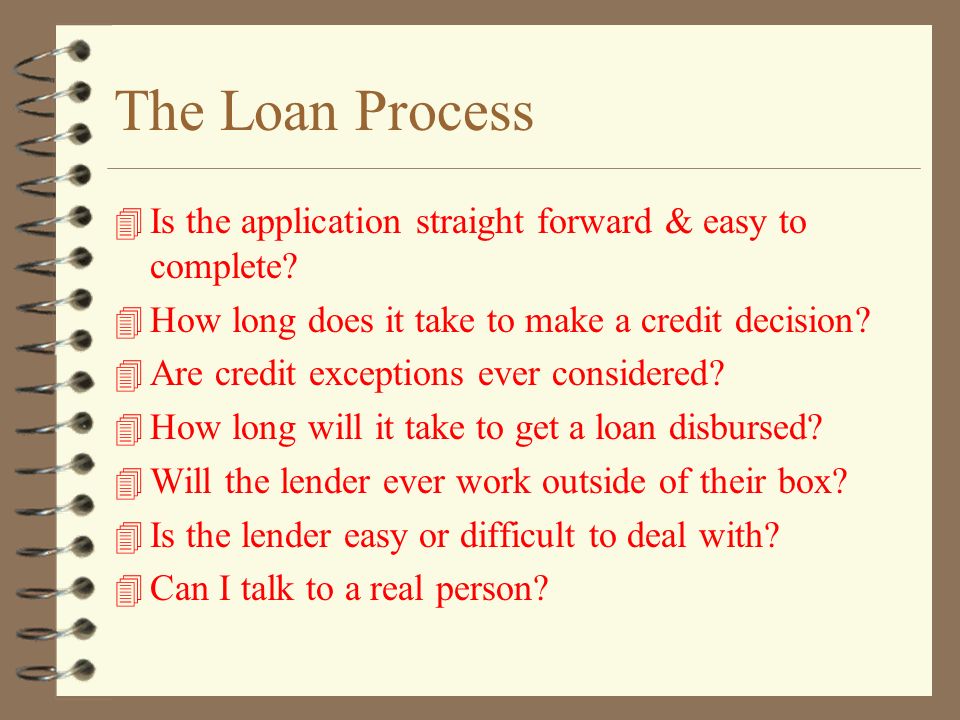 The Loan Process

Is the application straight forward & easy to complete?

How long does it take to make a credit decision?

Are credit exceptions ever considered?

How long will it take to get a loan disbursed?

Will the lender ever work outside of their box?

Is the lender easy or difficult to deal with?

Can I talk to a real person?